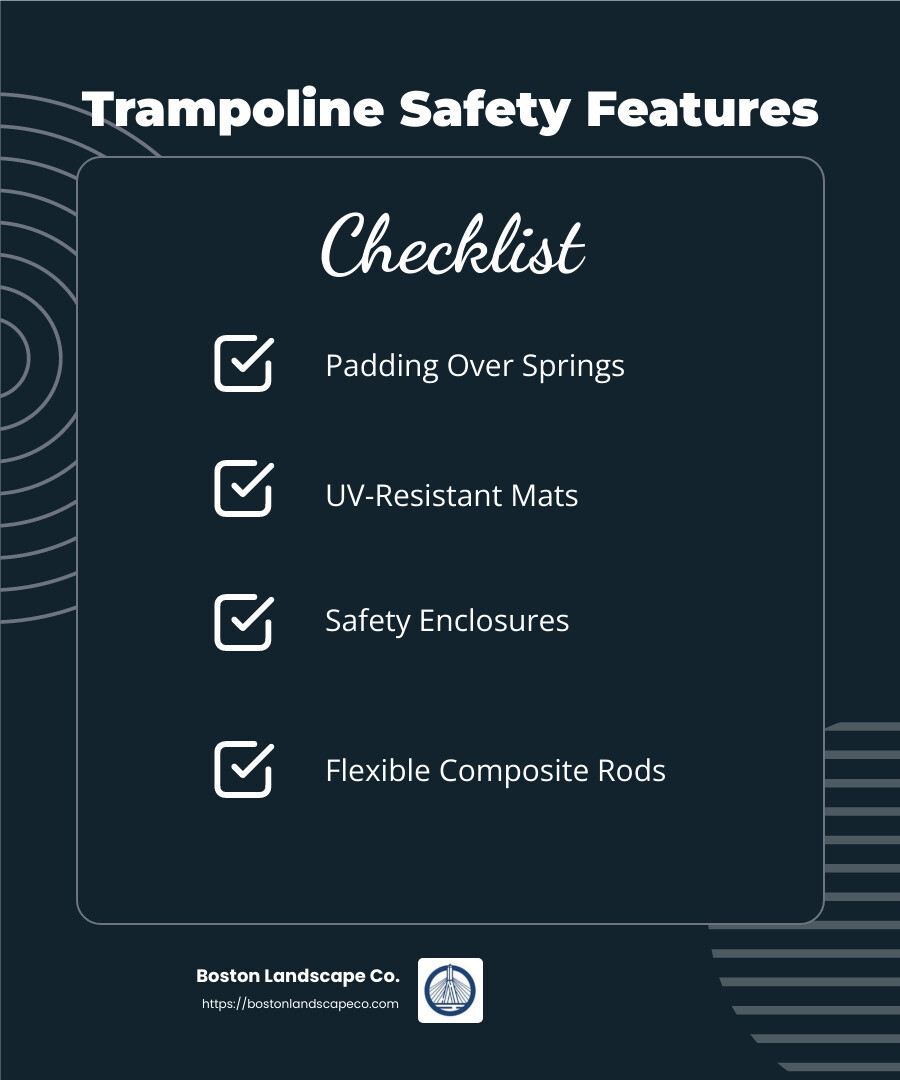 Trampoline Safety Features

Checklist

Padding Over Springs

UV-Resistant Mats

Safety Enclosures

Flexible Composite Rods

Boston Landscape Co.
https://bostonlandscapeco.com